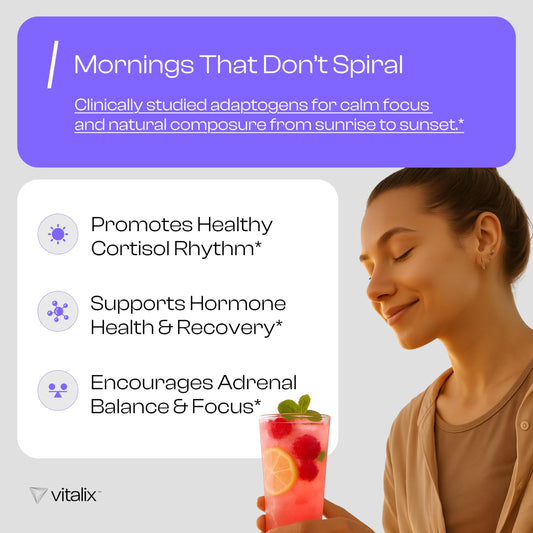 Mornings That Don't Spiral

Clinically studied adaptogens for calm focus and natural composure from sunrise to sunset.*

Promotes Healthy Cortisol Rhythm*

Supports Hormone Health & Recovery*

Encourages Adrenal Balance & Focus*

vitalix™